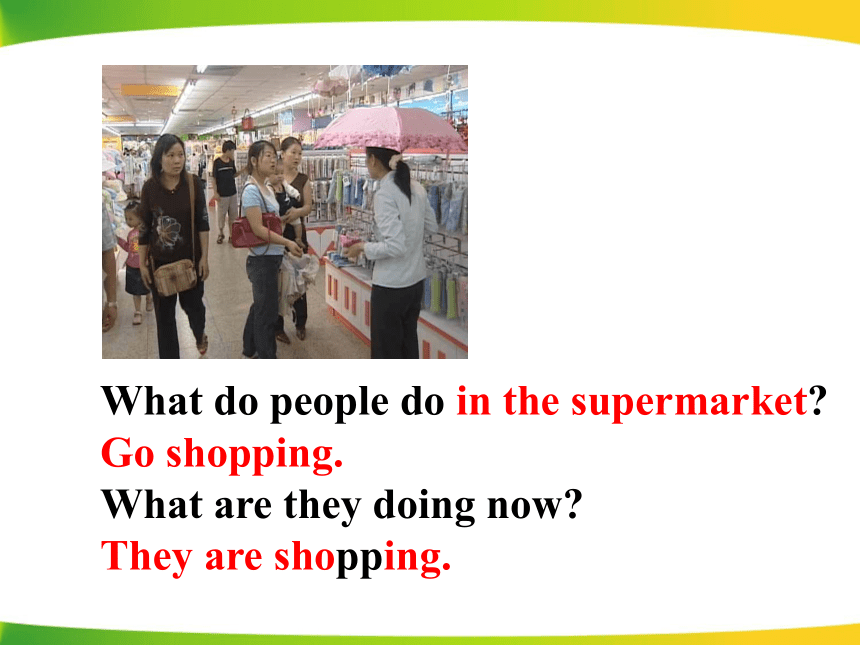 What do people do in the supermarket?
Go shopping.
What are they doing now?
They are shopping.